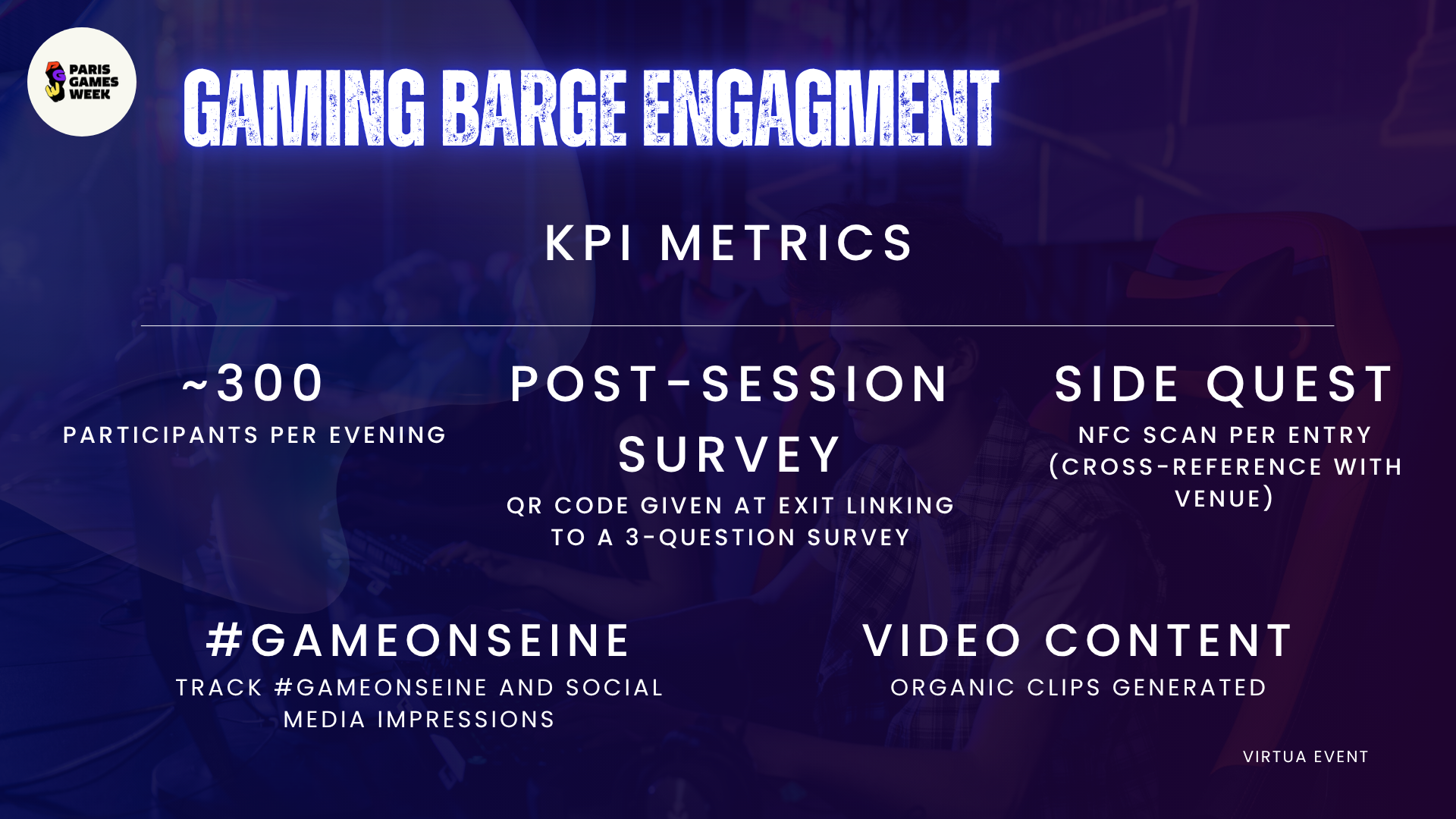 PARIS GAMES WEEK

GAMING BARGE ENGAGMENT

KPI METRICS

~300
PARTICIPANTS PER EVENING

POST-SESSION SURVEY
QR CODE GIVEN AT EXIT LINKING TO A 3-QUESTION SURVEY

SIDE QUEST
NFC SCAN PER ENTRY (CROSS-REFERENCE WITH VENUE)

#GAMEONSEINE
TRACK #GAMEONSEINE AND SOCIAL MEDIA IMPRESSIONS

VIDEO CONTENT
ORGANIC CLIPS GENERATED

VIRTUA EVENT